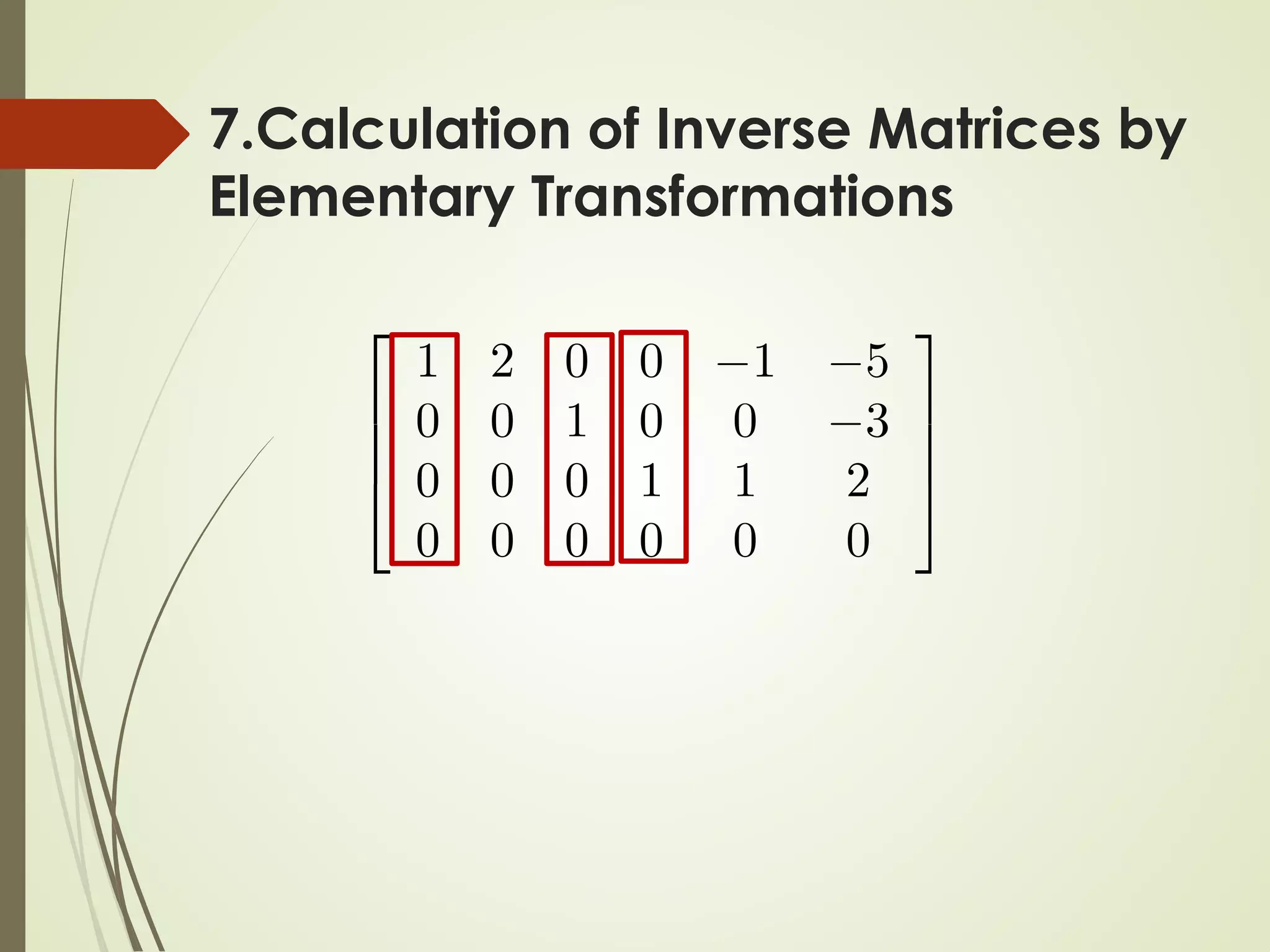 7.Calculation of Inverse Matrices by Elementary Transformations

$\begin{bmatrix} 1 & 2 & 0 & 0 & -1 & -5 \\ 0 & 0 & 1 & 0 & 0 & -3 \\ 0 & 0 & 0 & 1 & 1 & 2 \\ 0 & 0 & 0 & 0 & 0 & 0 \end{bmatrix}$